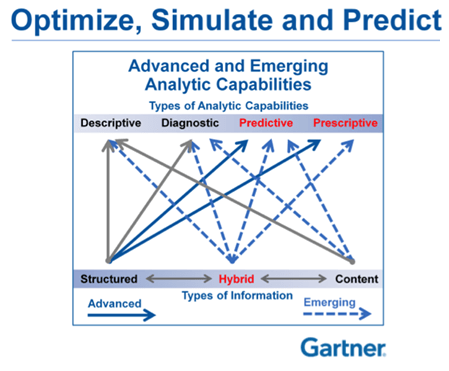 Optimize, Simulate and Predict

Advanced and Emerging Analytic Capabilities

Types of Analytic Capabilities

Descriptive Diagnostic Predictive Prescriptive

Structured Hybrid Content

Types of Information

Advanced

Emerging

Gartner